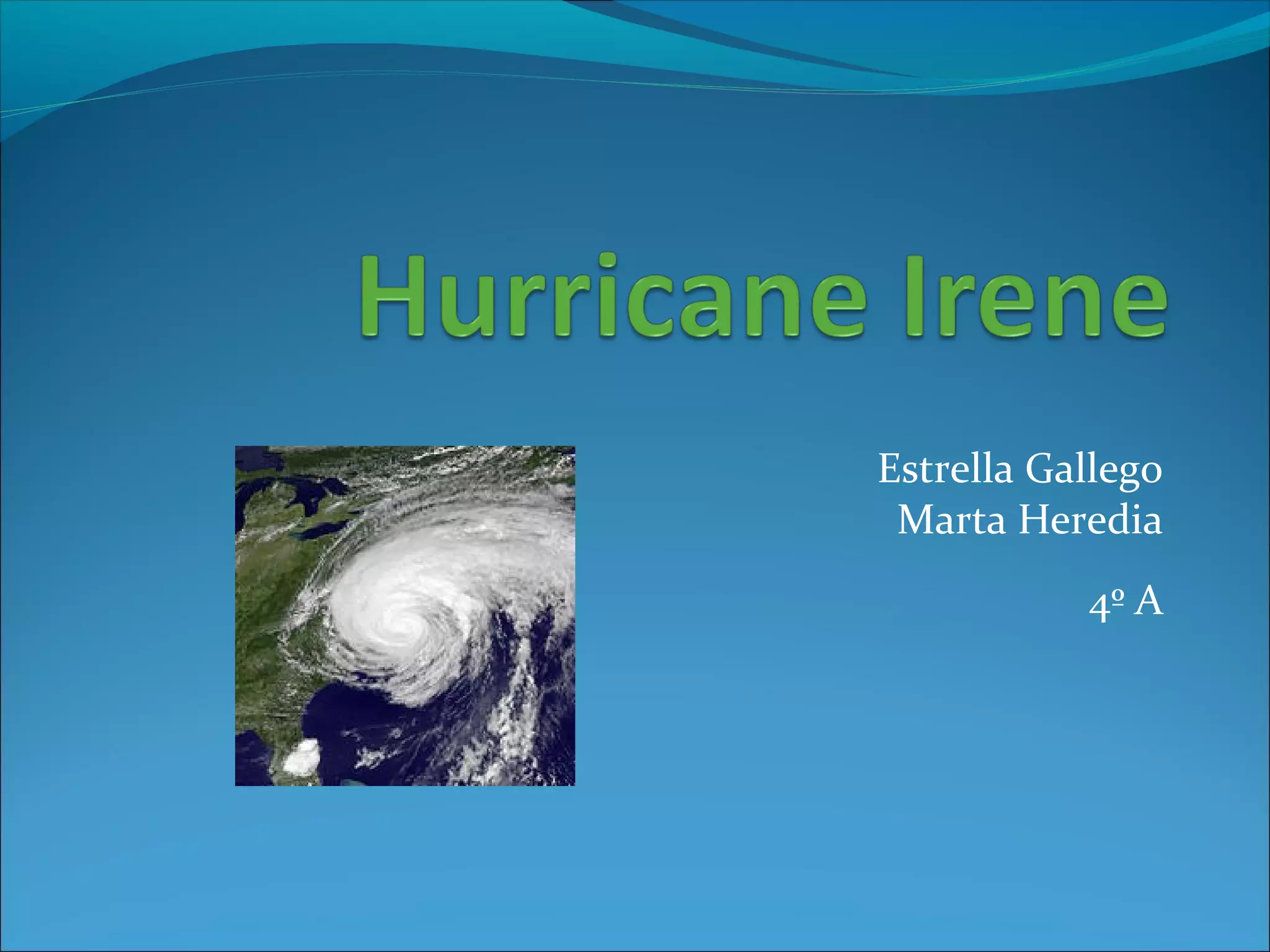 Hurricane Irene

Estrella Gallego
Marta Heredia

4º A